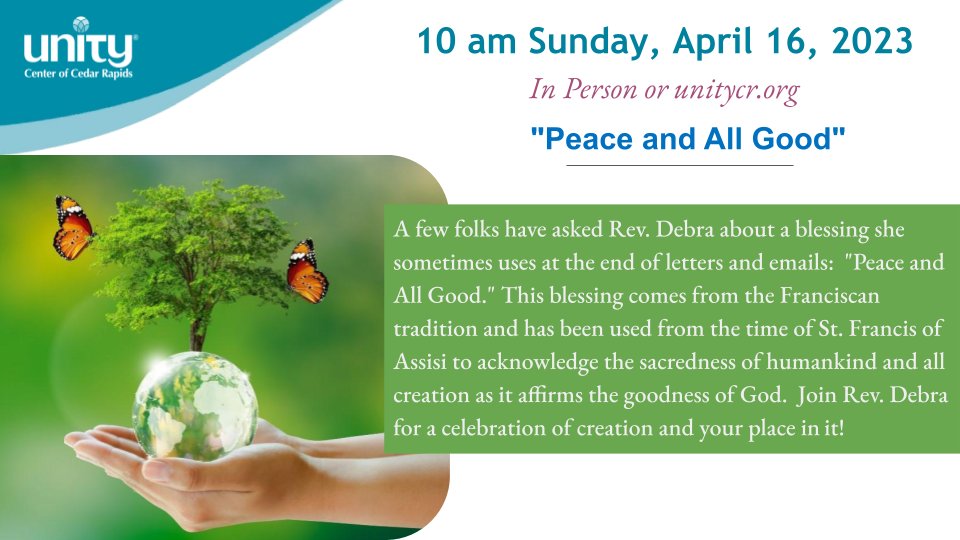 unity
Center of Cedar Rapids

10 am Sunday, April 16, 2023

In Person or unitycr.org

"Peace and All Good"

A few folks have asked Rev. Debra about a blessing she sometimes uses at the end of letters and emails: "Peace and All Good." This blessing comes from the Franciscan tradition and has been used from the time of St. Francis of Assisi to acknowledge the sacredness of humankind and all creation as it affirms the goodness of God. Join Rev. Debra for a celebration of creation and your place in it!